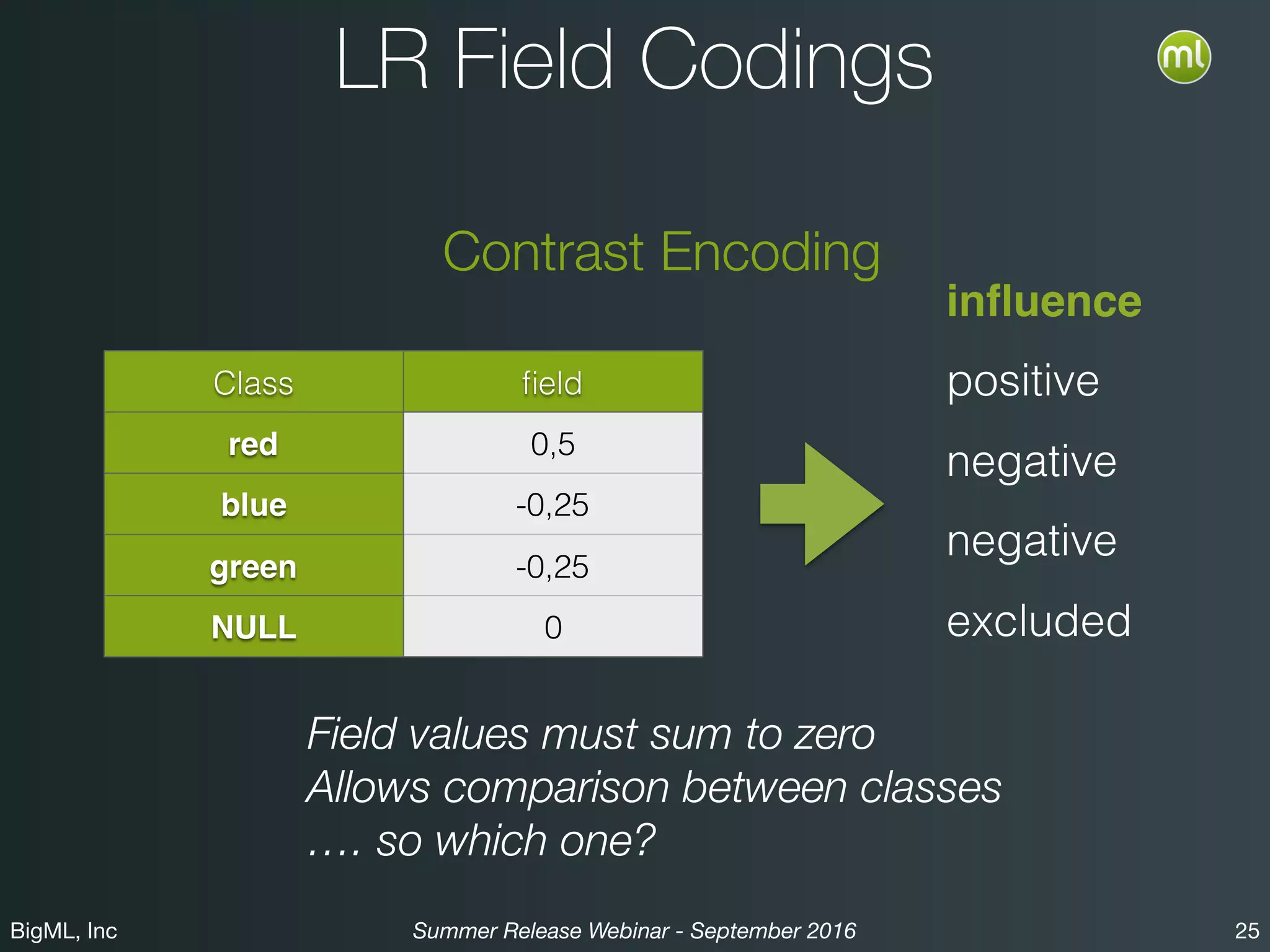 LR Field Codings

ml

Contrast Encoding

| Class | field |
|---|---|
| red | 0,5 |
| blue | -0,25 |
| green | -0,25 |
| NULL | 0 |

influence

positive

negative

negative

excluded

Field values must sum to zero
Allows comparison between classes
…. so which one?

BigML, Inc

Summer Release Webinar - September 2016

25